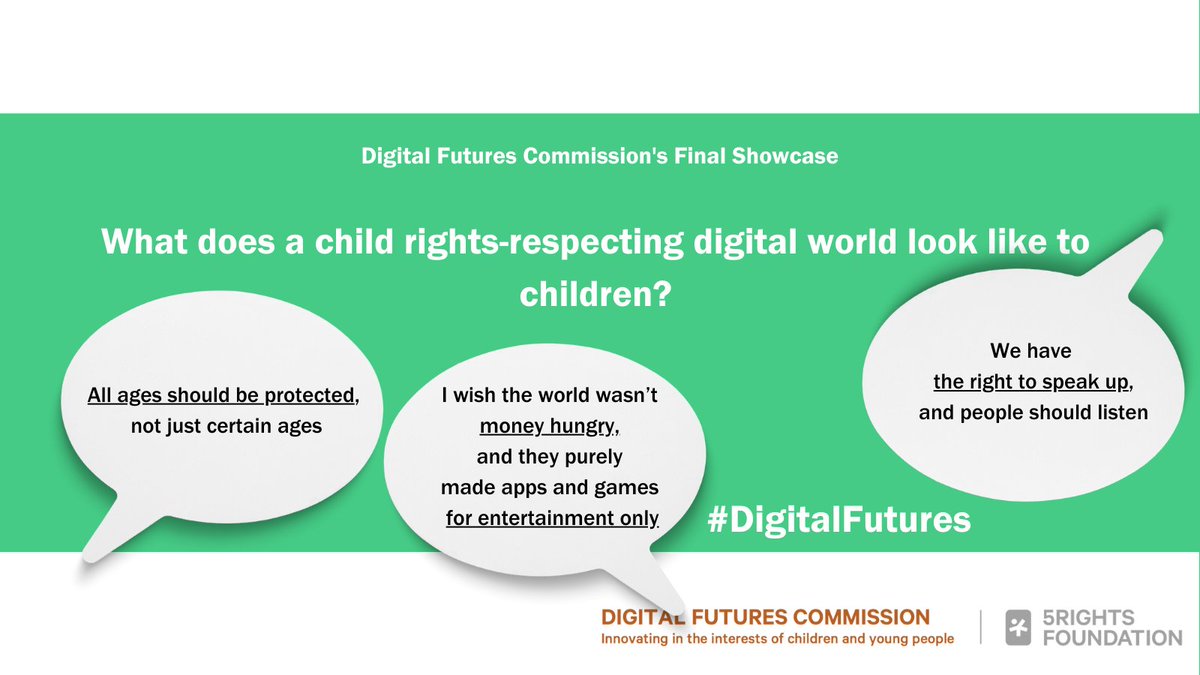 Digital Futures Commission's Final Showcase

What does a child rights-respecting digital world look like to children?

All ages should be protected, not just certain ages

I wish the world wasn't money hungry, and they purely made apps and games for entertainment only

We have the right to speak up, and people should listen

#DigitalFutures

DIGITAL FUTURES COMMISSION
Innovating in the interests of children and young people

5RIGHTS FOUNDATION